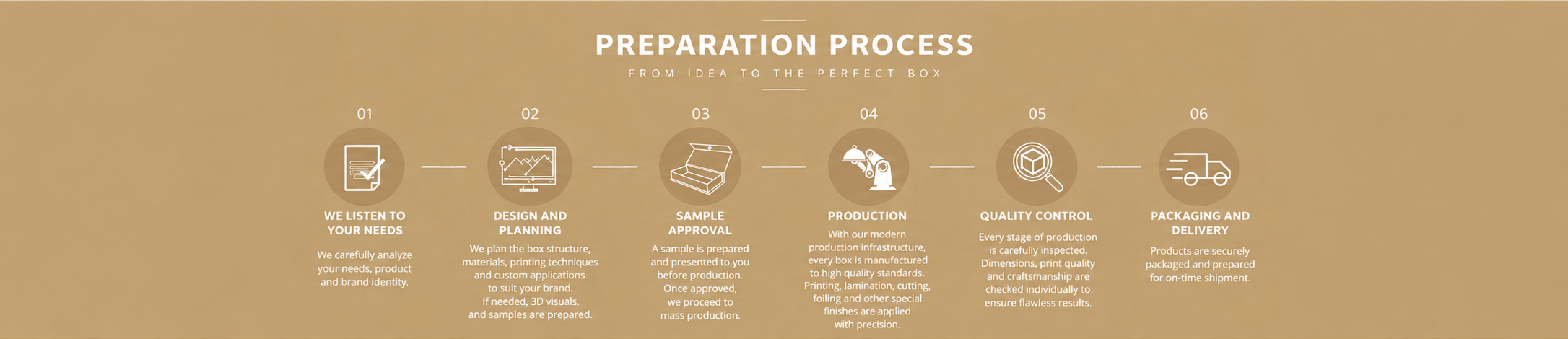 PREPARATION PROCESS

FROM IDEA TO THE PERFECT BOX

01

WE LISTEN TO YOUR NEEDS

We carefully analyze your needs, product and brand identity.

02

DESIGN AND PLANNING

We plan the box structure, materials, printing techniques and custom applications to suit your brand. If needed, 3D visuals. and samples are prepared.

03

SAMPLE APPROVAL

A sample is prepared and presented to you before production. Once approved, we proceed to mass production.

04

PRODUCTION

With our modern production infrastructure, every box is manufactured to high quality standards. Printing, lamination, cutting, foiling and other special finishes are applied with precision.

05

QUALITY CONTROL

Every stage of production is carefully inspected. Dimensions, print quality and craftsmanship are checked individually to ensure flawless results.

06

PACKAGING AND DELIVERY

Products are securely packaged and prepared for on-time shipment.